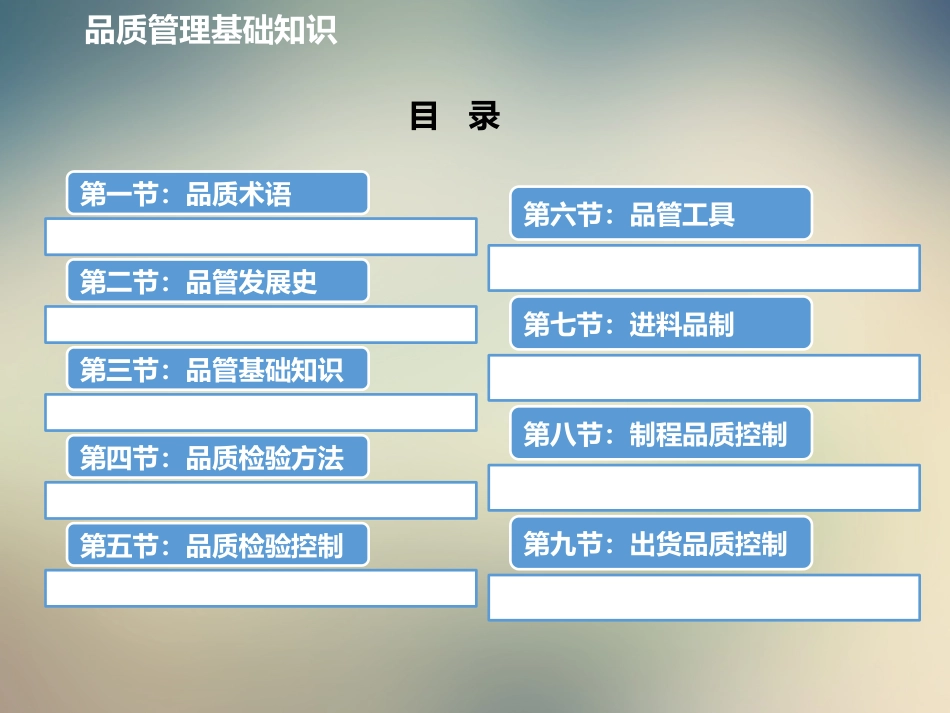 品质管理基础知识

目 录

第一节：品质术语

第二节：品管发展史

第三节：品管基础知识

第四节：品质检验方法

第五节：品质检验控制

第六节：品管工具

第七节：进料品制

第八节：制程品质控制

第九节：出货品质控制